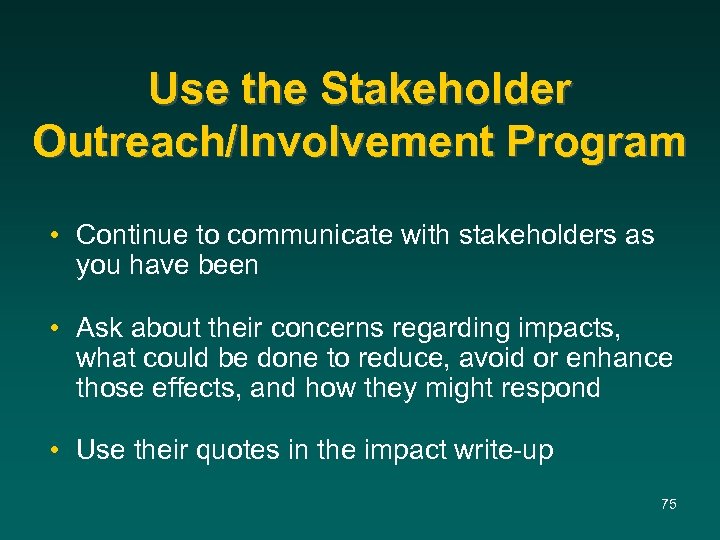 Use the Stakeholder Outreach/Involvement Program

• Continue to communicate with stakeholders as you have been

• Ask about their concerns regarding impacts, what could be done to reduce, avoid or enhance those effects, and how they might respond

• Use their quotes in the impact write-up

75